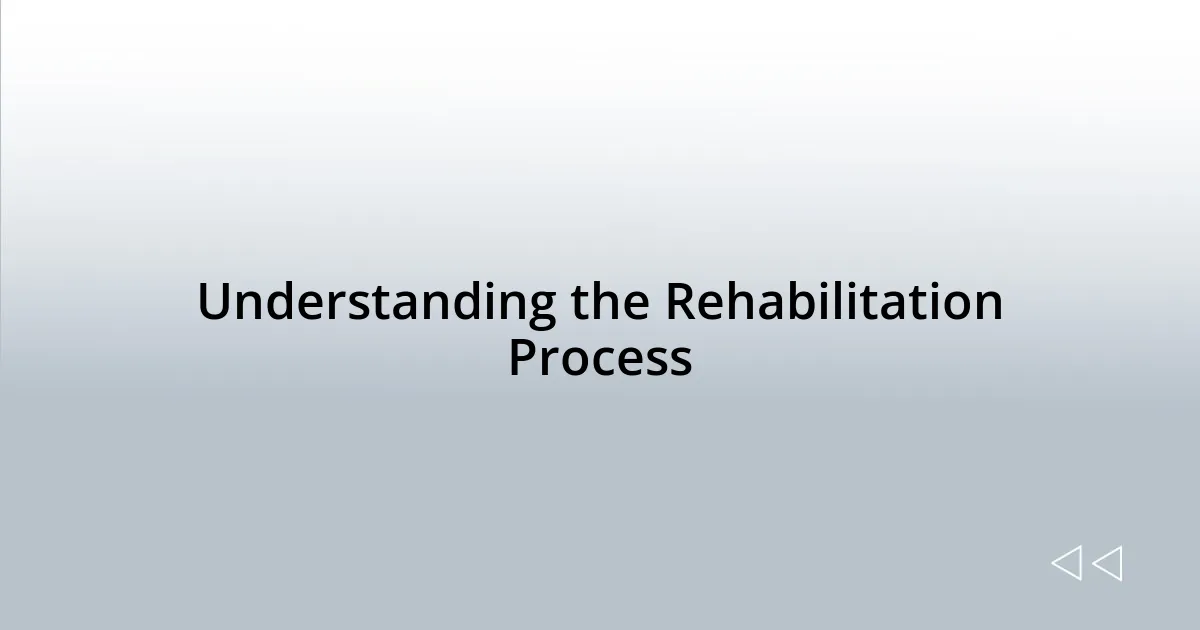 Understanding the Rehabilitation Process